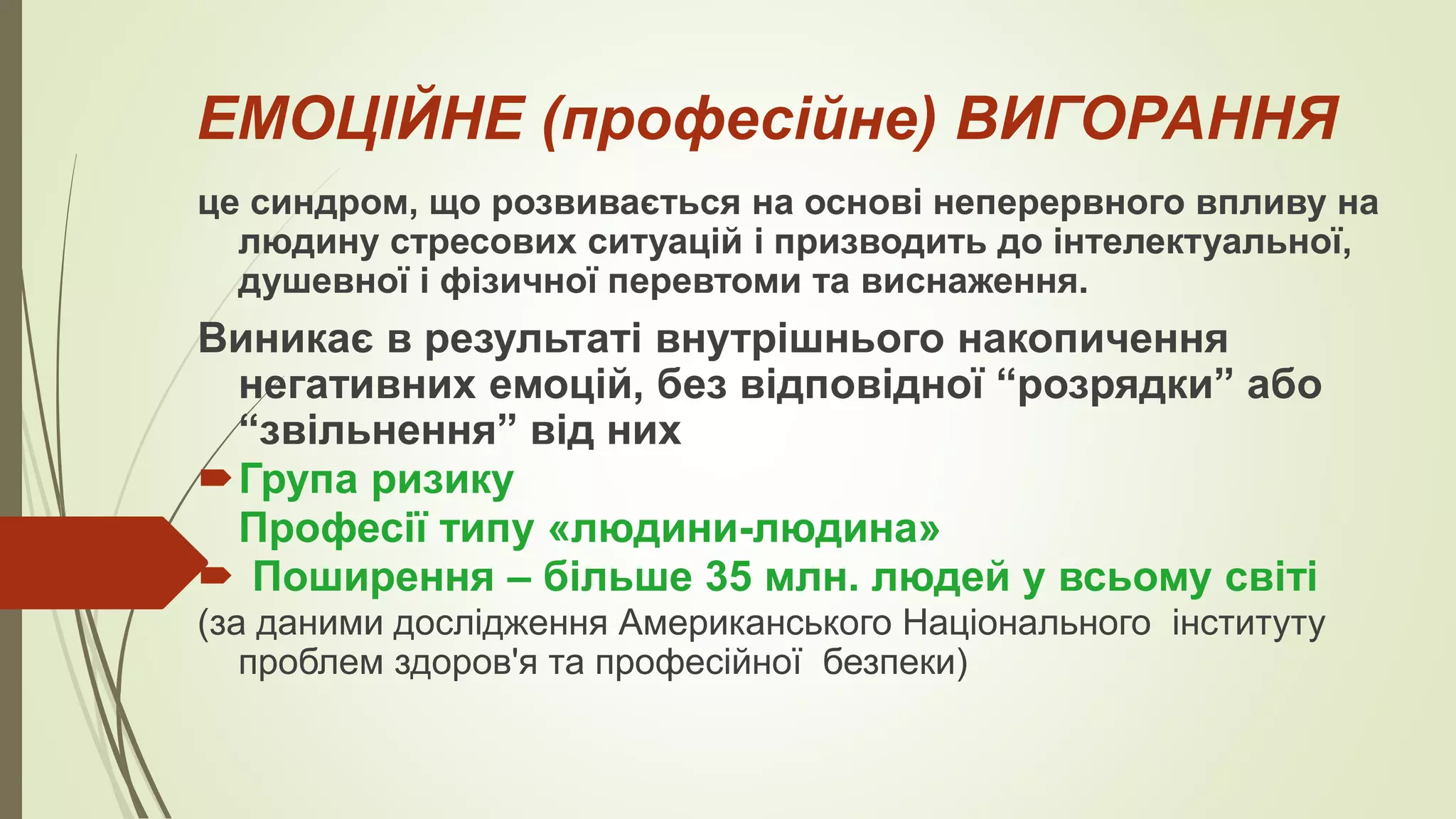 ЕМОЦІЙНЕ (професійне) ВИГОРАННЯ

це синдром, що розвивається на основі неперервного впливу на людину стресових ситуацій і призводить до інтелектуальної, душевної і фізичної перевтоми та виснаження.

Виникає в результаті внутрішнього накопичення негативних емоцій, без відповідної “розрядки” або “звільнення” від них

Група ризику
Професії типу «людини-людина»

Поширення – більше 35 млн. людей у всьому світі

(за даними дослідження Американського Національного інституту проблем здоров'я та професійної безпеки)